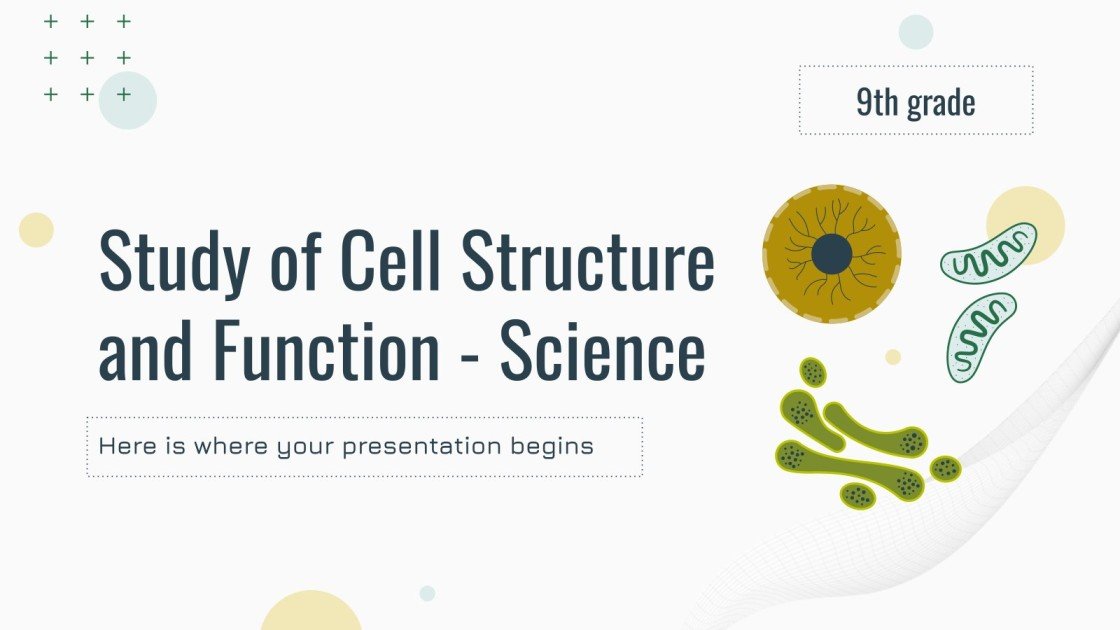 9th grade

Study of Cell Structure and Function - Science

Here is where your presentation begins